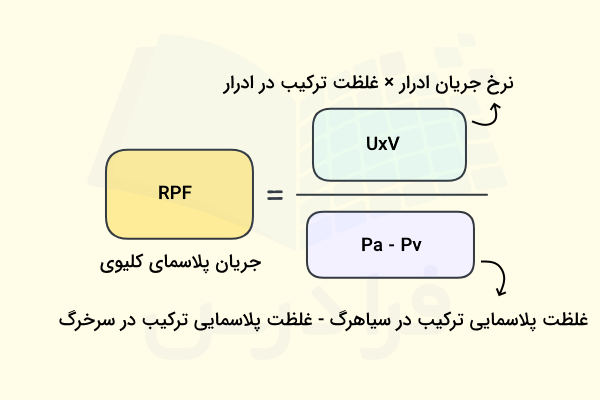 نرخ جریان ادرار × غلظت ترکیب در ادرار

UxV

RPF

=

Pa - Pv

جریان پلاسمای کلیوی

غلظت پلاسمایی ترکیب در سیاهرگ - غلظت پلاسمایی ترکیب در سرخرگ